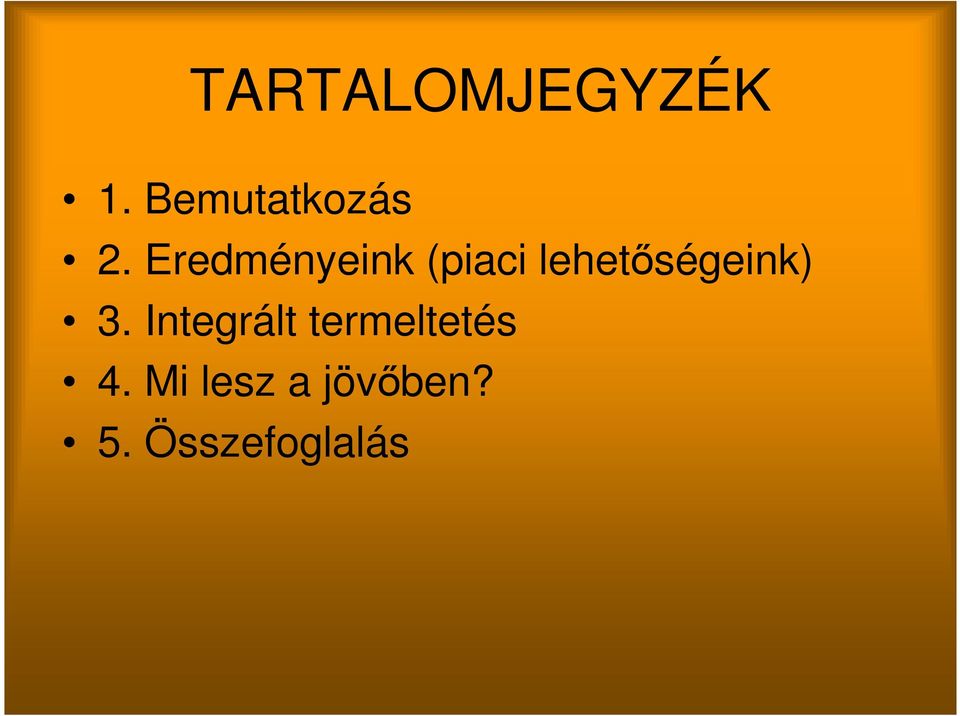 TARTALOMJEGYZÉK

• 1. Bemutatkozás
• 2. Eredményeink (piaci lehetőségeink)
• 3. Integrált termeltetés
• 4. Mi lesz a jövőben?
• 5. Összefoglalás